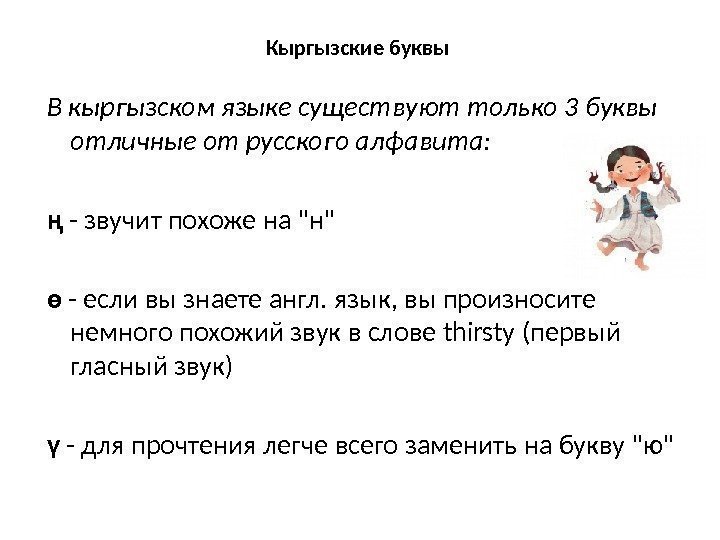 Кыргызские буквы

В кыргызском языке существуют только 3 буквы отличные от русского алфавита:

ң - звучит похоже на "н"

ө - если вы знаете англ. язык, вы произносите немного похожий звук в слове thirsty (первый гласный звук)

ү - для прочтения легче всего заменить на букву "ю"